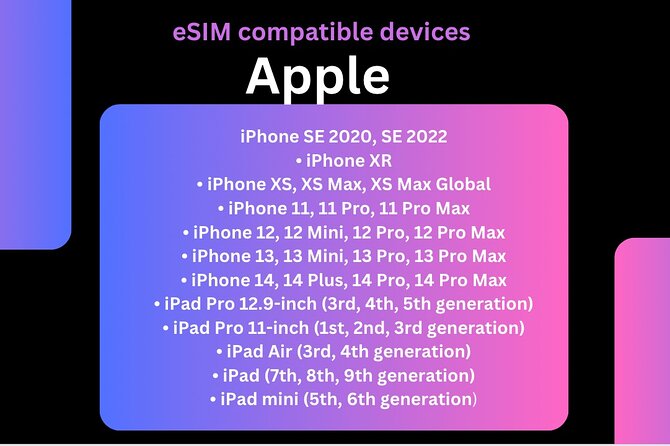 eSIM compatible devices

Apple

iPhone SE 2020, SE 2022
• iPhone XR
• iPhone XS, XS Max, XS Max Global
• iPhone 11, 11 Pro, 11 Pro Max
• iPhone 12, 12 Mini, 12 Pro, 12 Pro Max
• iPhone 13, 13 Mini, 13 Pro, 13 Pro Max
• iPhone 14, 14 Plus, 14 Pro, 14 Pro Max
• iPad Pro 12.9-inch (3rd, 4th, 5th generation)
• iPad Pro 11-inch (1st, 2nd, 3rd generation)
• iPad Air (3rd, 4th generation)
• iPad (7th, 8th, 9th generation)
• iPad mini (5th, 6th generation)